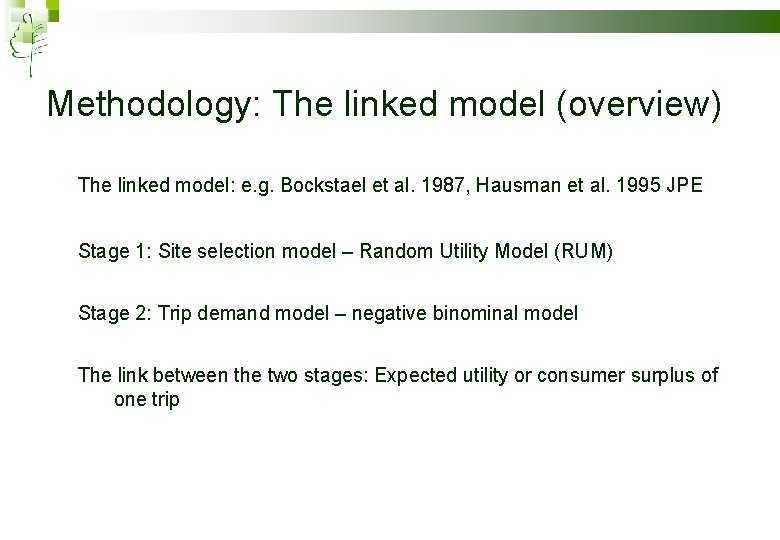 Methodology: The linked model (overview)

The linked model: e.g. Bockstael et al. 1987, Hausman et al. 1995 JPE

Stage 1: Site selection model – Random Utility Model (RUM)

Stage 2: Trip demand model – negative binominal model

The link between the two stages: Expected utility or consumer surplus of one trip